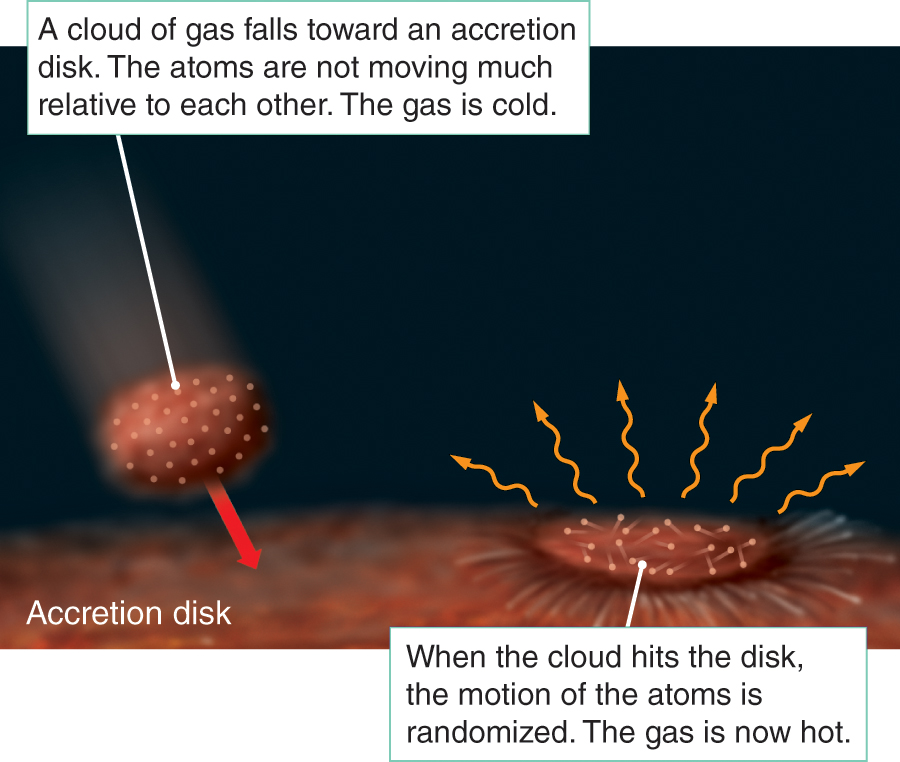 A cloud of gas falls toward an accretion disk. The atoms are not moving much relative to each other. The gas is cold.

Accretion disk

When the cloud hits the disk, the motion of the atoms is randomized. The gas is now hot.